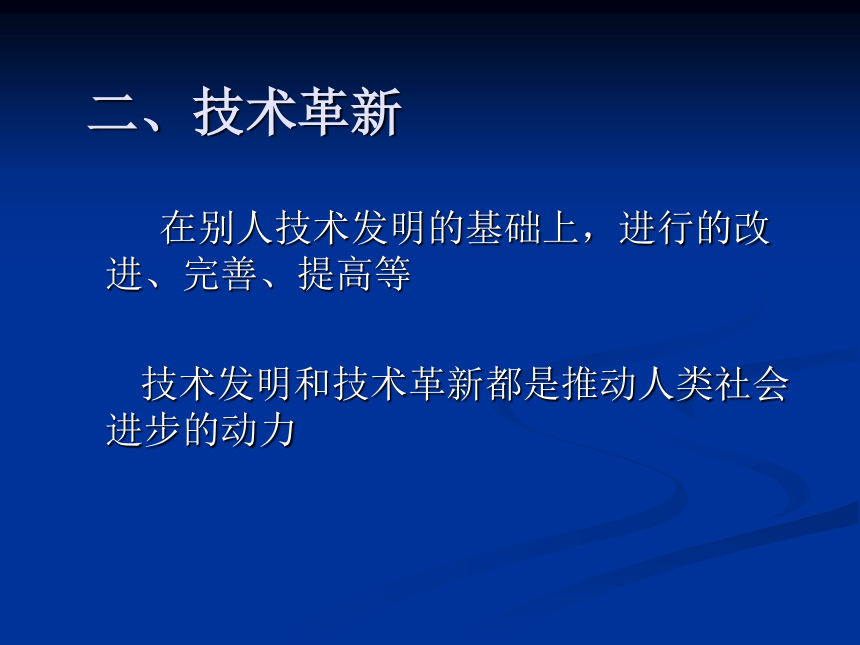 二、技术革新

在别人技术发明的基础上，进行的改进、完善、提高等

技术发明和技术革新都是推动人类社会进步的动力